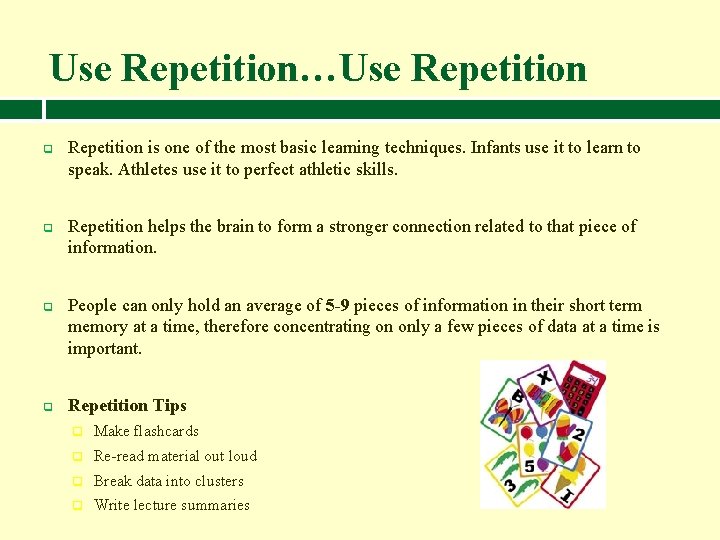 Use Repetition…Use Repetition

Repetition is one of the most basic learning techniques. Infants use it to learn to speak. Athletes use it to perfect athletic skills.

Repetition helps the brain to form a stronger connection related to that piece of information.

People can only hold an average of 5-9 pieces of information in their short term memory at a time, therefore concentrating on only a few pieces of data at a time is important.

Repetition Tips
Make flashcards
Re-read material out loud
Break data into clusters
Write lecture summaries

B
X
2
5
3
1